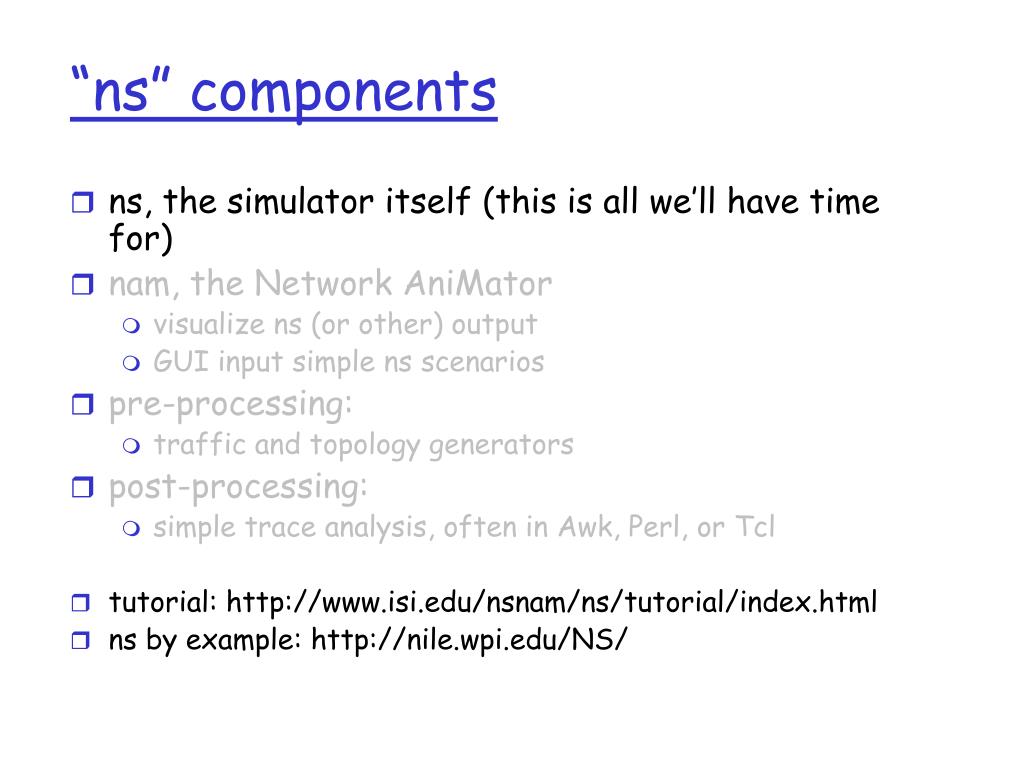 “ns” components

ns, the simulator itself (this is all we’ll have time for)
nam, the Network AniMator
visualize ns (or other) output
GUI input simple ns scenarios
pre-processing:
traffic and topology generators
post-processing:
simple trace analysis, often in Awk, Perl, or Tcl

tutorial: http://www.isi.edu/nsnam/ns/tutorial/index.html
ns by example: http://nile.wpi.edu/NS/